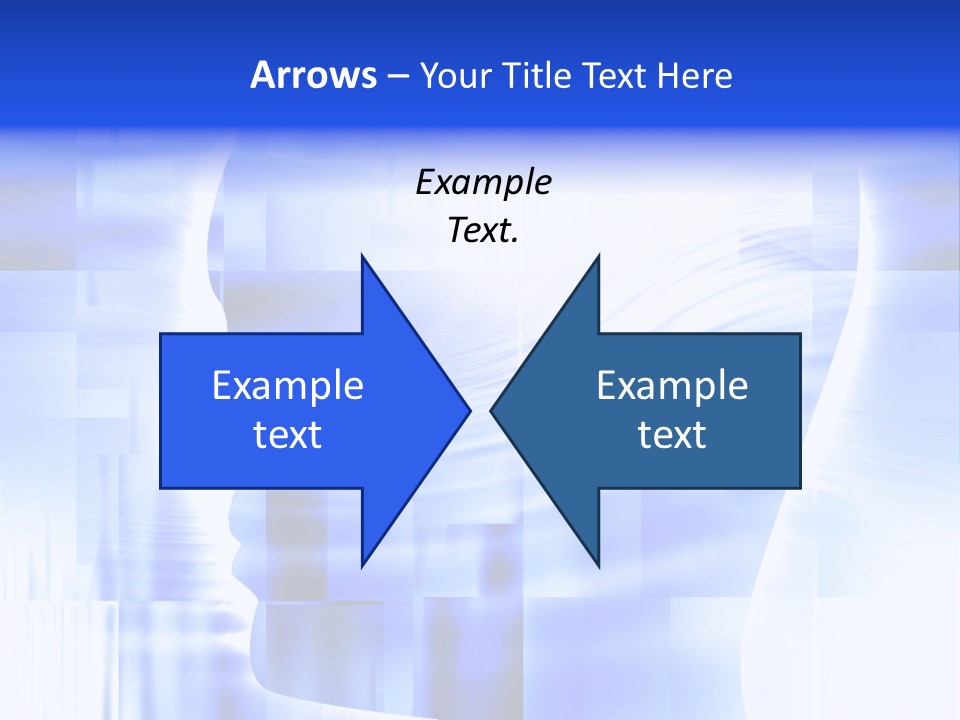 Arrows – Your Title Text Here

Example Text.

Example text

Example text